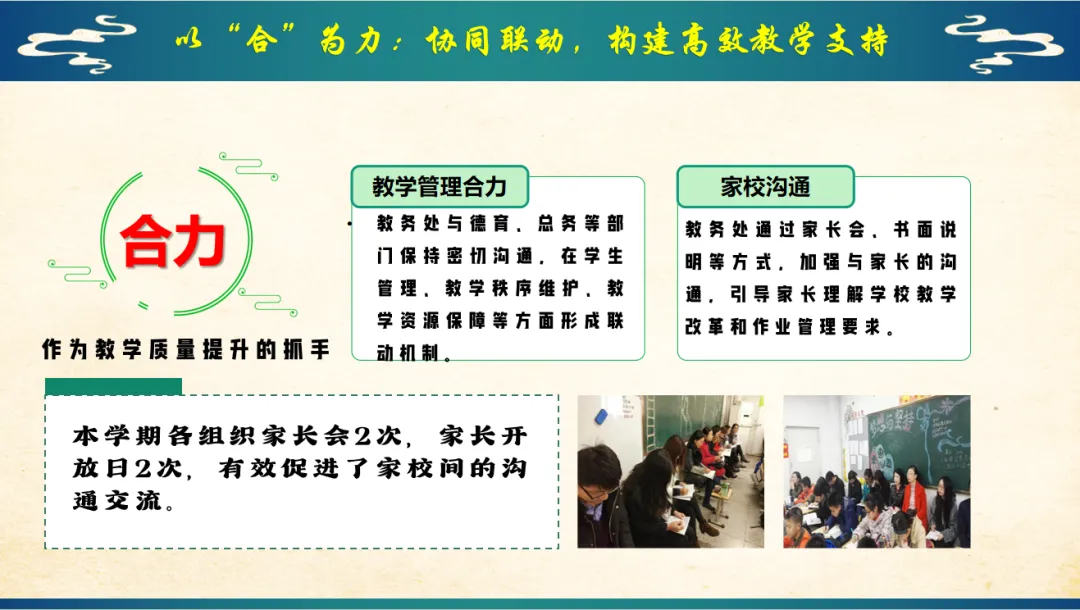 以“合”为力：协同联动，构建高效教学支持

合力

作为教学质量提升的抓手

教学管理合力

教务处与德育、总务等部门保持密切沟通，在学生管理、教学秩序维护、教学资源保障等方面形成联动机制。

家校沟通

教务处通过家长会、书面说明等方式，加强与家长的沟通，引导家长理解学校教学改革和作业管理要求。

本学期各组织家长会2次，家长开放日2次，有效促进了家校间的沟通交流。